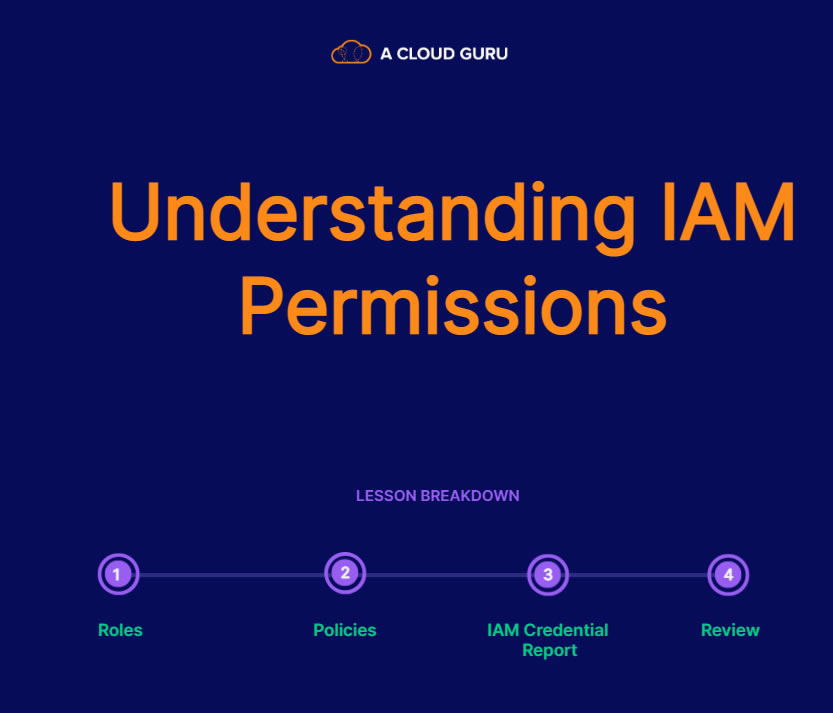 A CLOUD GURU

Understanding IAM Permissions

LESSON BREAKDOWN

1
Roles

2
Policies

3
IAM Credential Report

4
Review